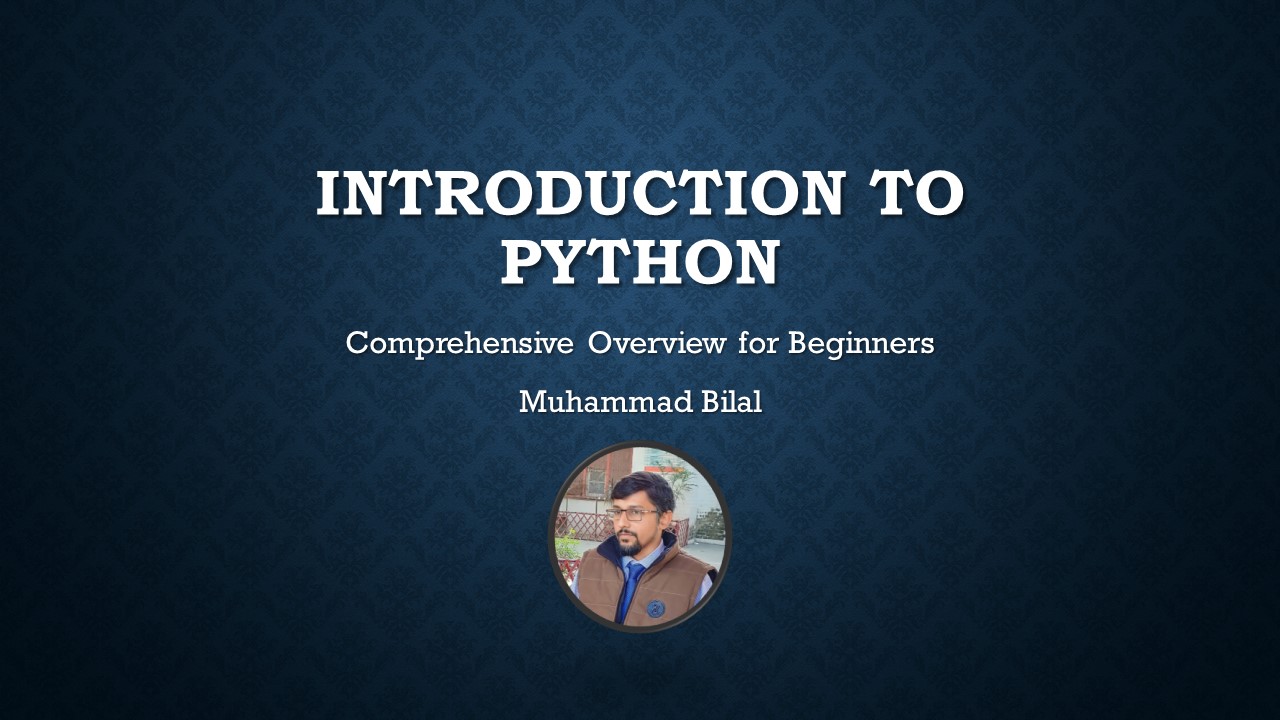 INTRODUCTION TO PYTHON

Comprehensive Overview for Beginners

Muhammad Bilal